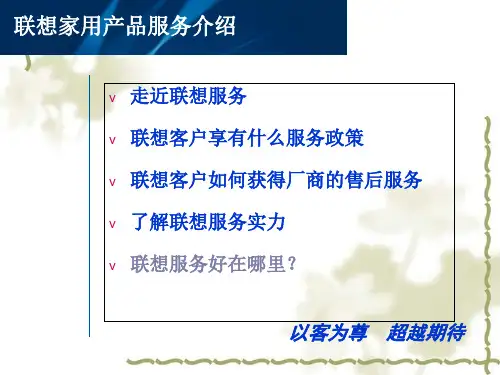 联想家用产品服务介绍

v 走近联想服务

v 联想客户享有什么服务政策

v 联想客户如何获得厂商的售后服务

v 了解联想服务实力

v 联想服务好在哪里？

以客为尊　超越期待